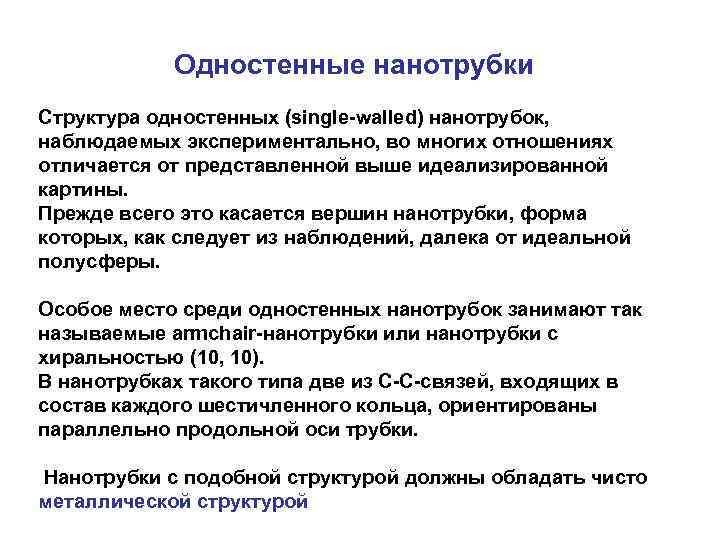 Одностенные нанотрубки

Структура одностенных (single-walled) нанотрубок, наблюдаемых экспериментально, во многих отношениях отличается от представленной выше идеализированной картины.
Прежде всего это касается вершин нанотрубки, форма которых, как следует из наблюдений, далека от идеальной полусферы.

Особое место среди одностенных нанотрубок занимают так называемые armchair-нанотрубки или нанотрубки с хиральностью (10, 10).
В нанотрубках такого типа две из С-С-связей, входящих в состав каждого шестичленного кольца, ориентированы параллельно продольной оси трубки.

Нанотрубки с подобной структурой должны обладать чисто металлической структурой